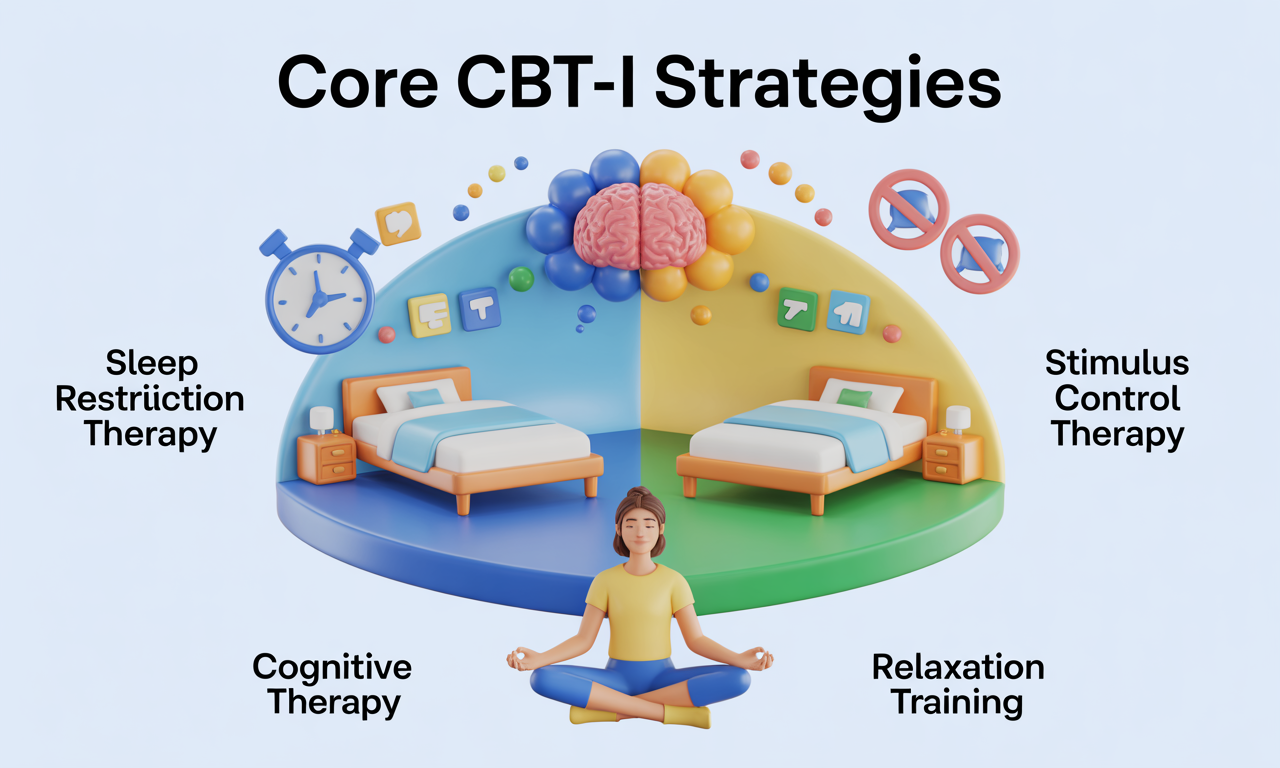 Core CBT-I Strategies

Sleep Restriiction Therapy

Stimulus Control Therapy

Cognitive Therapy

Relaxation Training